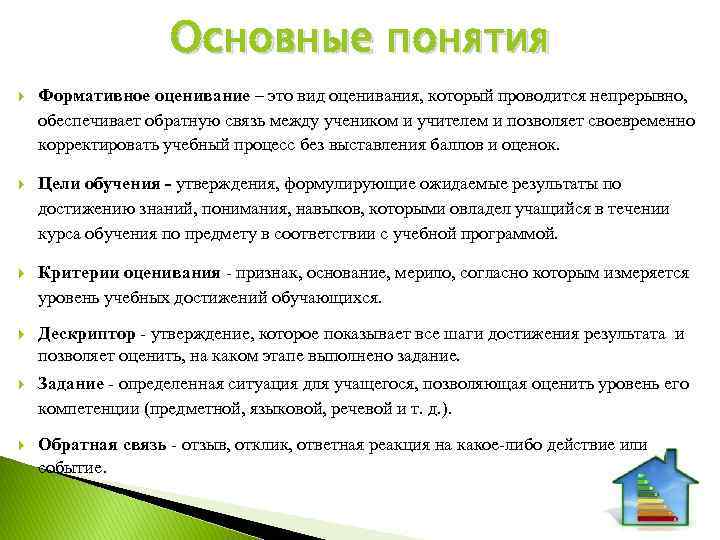 Основные понятия

Формативное оценивание – это вид оценивания, который проводится непрерывно, обеспечивает обратную связь между учеником и учителем и позволяет своевременно корректировать учебный процесс без выставления баллов и оценок.

Цели обучения – утверждения, формулирующие ожидаемые результаты по достижению знаний, понимания, навыков, которыми овладел учащийся в течении курса обучения по предмету в соответствии с учебной программой.

Критерии оценивания - признак, основание, мерило, согласно которым измеряется уровень учебных достижений обучающихся.

Дескриптор - утверждение, которое показывает все шаги достижения результата и позволяет оценить, на каком этапе выполнено задание.

Задание - определенная ситуация для учащегося, позволяющая оценить уровень его компетенции (предметной, языковой, речевой и т. д.).

Обратная связь - отзыв, отклик, ответная реакция на какое-либо действие или событие.